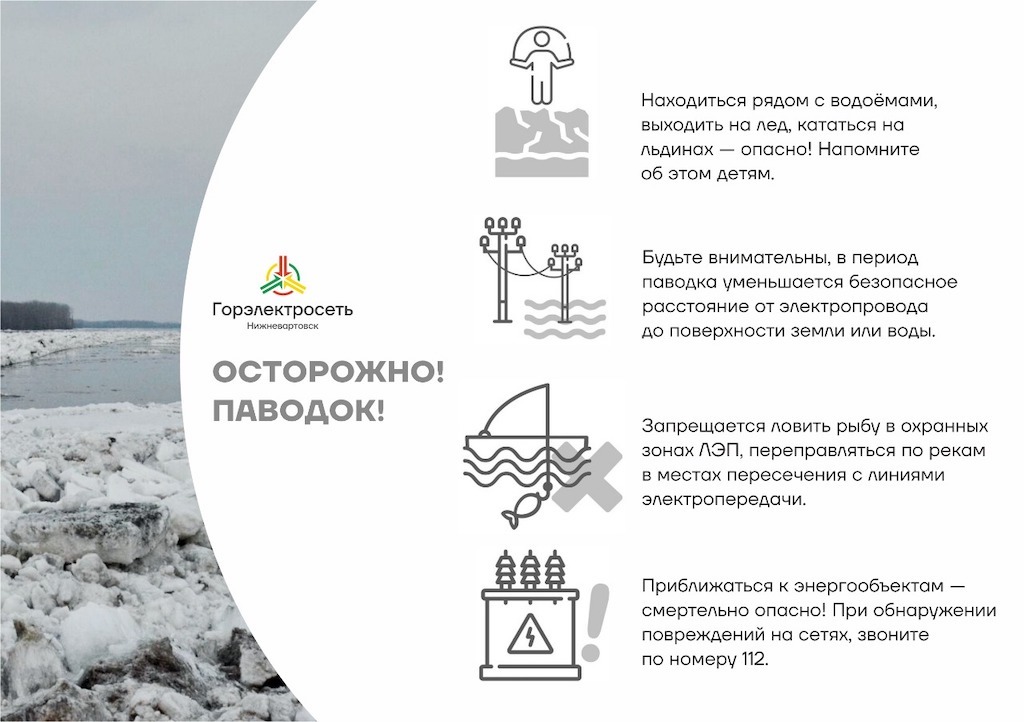 Горэлектросеть
Нижневартовск

ОСТОРОЖНО!
ПАВОДОК!

Находиться рядом с водоёмами, выходить на лед, кататься на льдинах — опасно! Напомните об этом детям.

Будьте внимательны, в период паводка уменьшается безопасное расстояние от электропровода до поверхности земли или воды.

Запрещается ловить рыбу в охранных зонах ЛЭП, переправляться по рекам в местах пересечения с линиями электропередачи.

Приближаться к энергообъектам — смертельно опасно! При обнаружении повреждений на сетях, звоните по номеру 112.